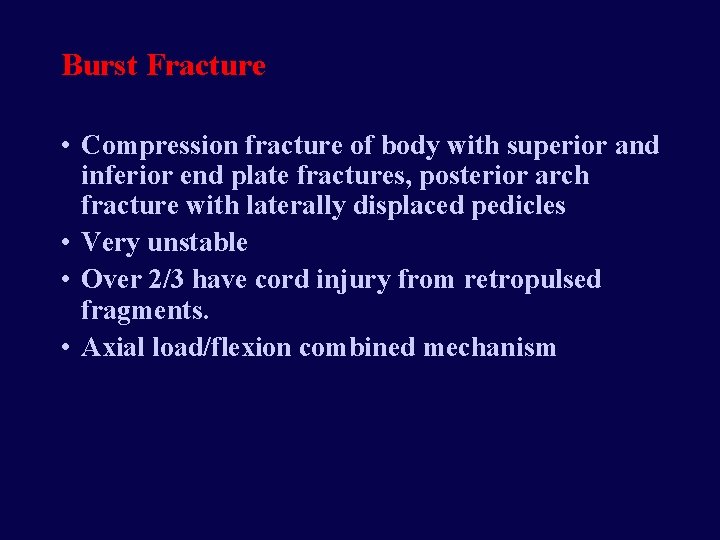 Burst Fracture

• Compression fracture of body with superior and inferior end plate fractures, posterior arch fracture with laterally displaced pedicles
• Very unstable
• Over 2/3 have cord injury from retropulsed fragments.
• Axial load/flexion combined mechanism